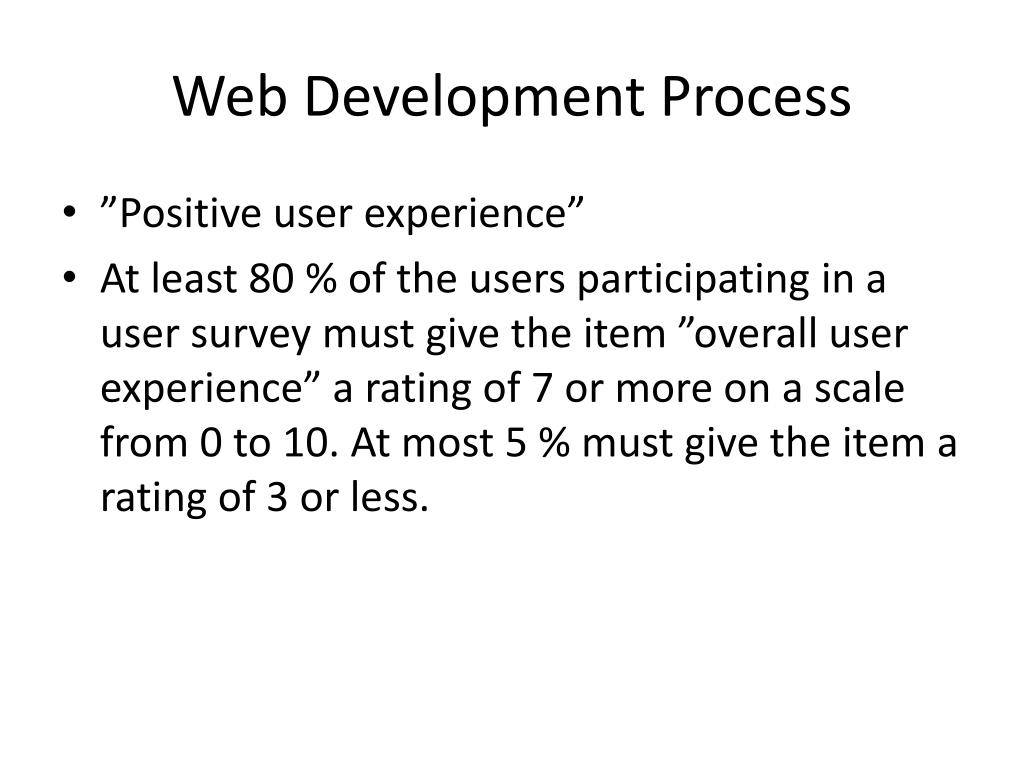 Web Development Process

• ”Positive user experience”
• At least 80 % of the users participating in a user survey must give the item ”overall user experience” a rating of 7 or more on a scale from 0 to 10. At most 5 % must give the item a rating of 3 or less.